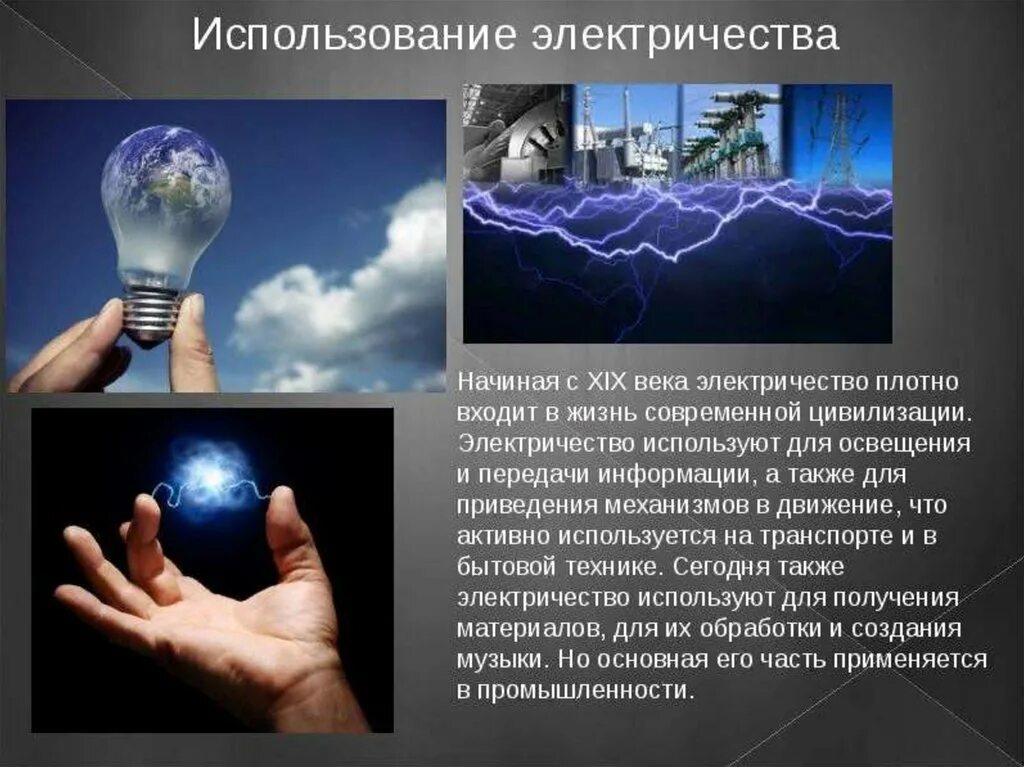 Использование электричества

Начиная с XIX века электричество плотно входит в жизнь современной цивилизации. Электричество используют для освещения и передачи информации, а также для приведения механизмов в движение, что активно используется на транспорте и в бытовой технике. Сегодня также электричество используют для получения материалов, для их обработки и создания музыки. Но основная его часть применяется в промышленности.